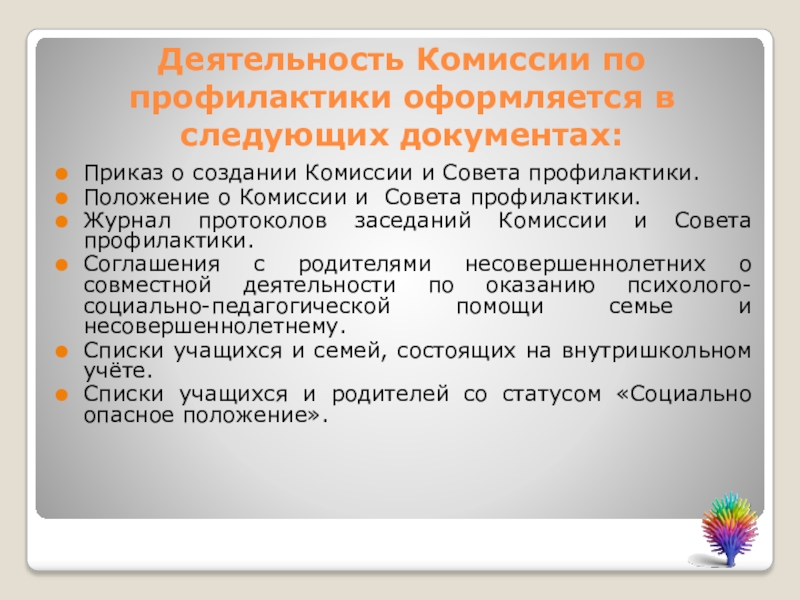 Деятельность Комиссии по профилактики оформляется в следующих документах:

Приказ о создании Комиссии и Совета профилактики.
Положение о Комиссии и Совета профилактики.
Журнал протоколов заседаний Комиссии и Совета профилактики.
Соглашения с родителями несовершеннолетних о совместной деятельности по оказанию психолого-социально-педагогической помощи семье и несовершеннолетнему.
Списки учащихся и семей, состоящих на внутришкольном учёте.
Списки учащихся и родителей со статусом «Социально опасное положение».